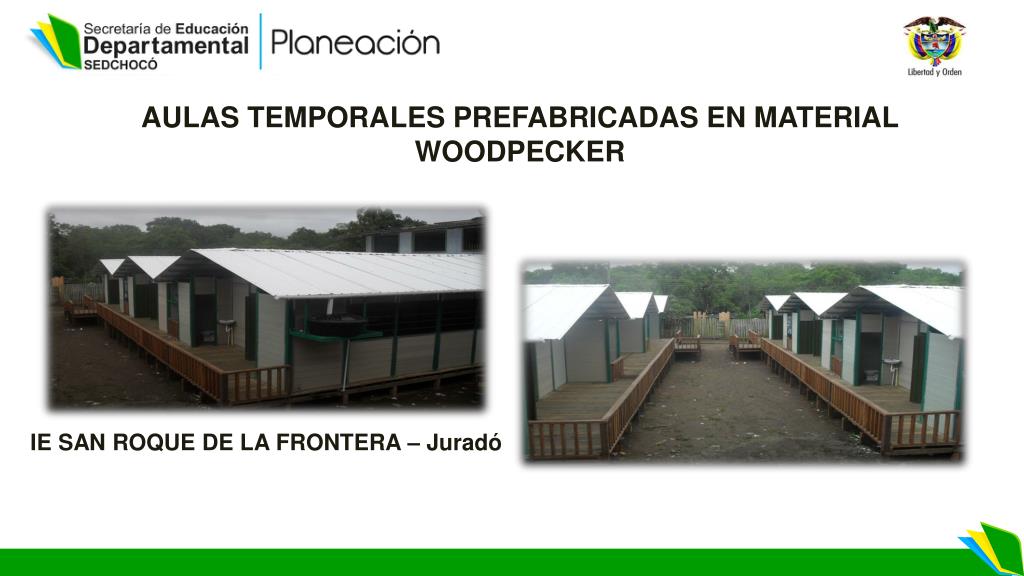 Secretaría de Educación
Departamental
SEDCHOCÓ

Planeación

Libertad y Orden

AULAS TEMPORALES PREFABRICADAS EN MATERIAL WOODPECKER

IE SAN ROQUE DE LA FRONTERA – Juradó